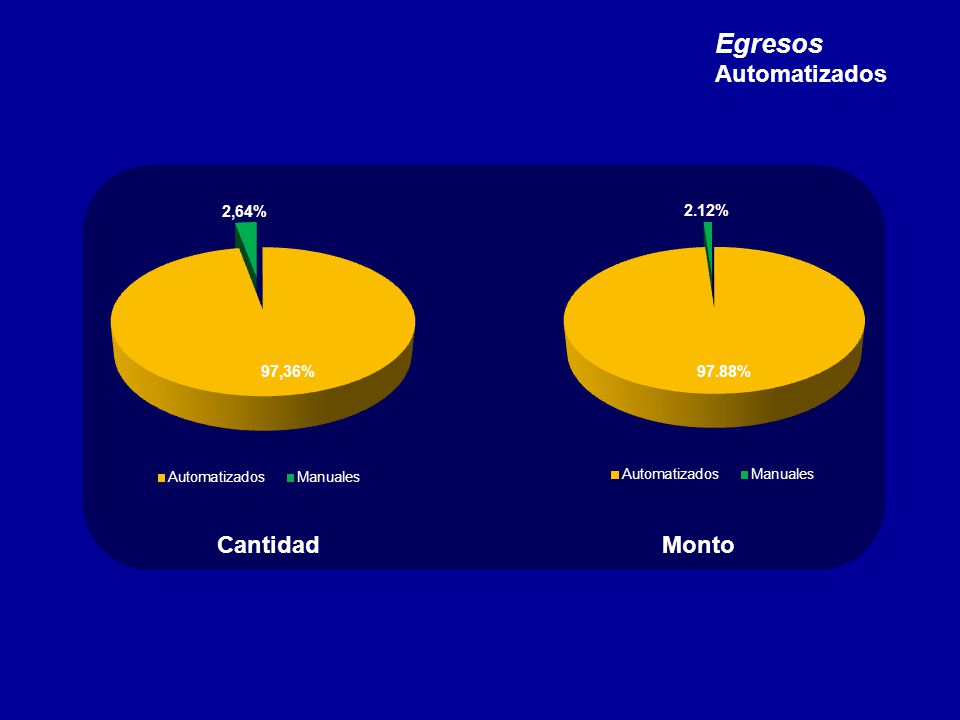 Egresos
Automatizados

2,64%

97,36%

Automatizados Manuales

Cantidad

2.12%

97.88%

Automatizados Manuales

Monto